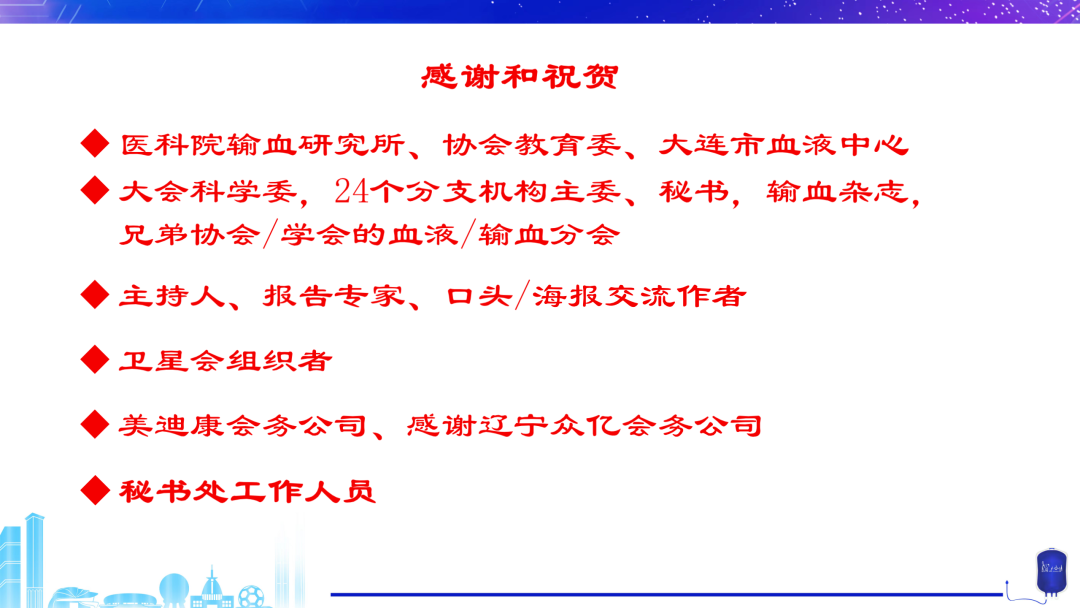 感谢和祝贺

◆ 医科院输血研究所、协会教育委、大连市血液中心

◆ 大会科学委，24个分支机构主委、秘书，输血杂志，兄弟协会/学会的血液/输血分会

◆ 主持人、报告专家、口头/海报交流作者

◆ 卫星会组织者

◆ 美迪康会务公司、感谢辽宁众亿会务公司

◆ 秘书处工作人员